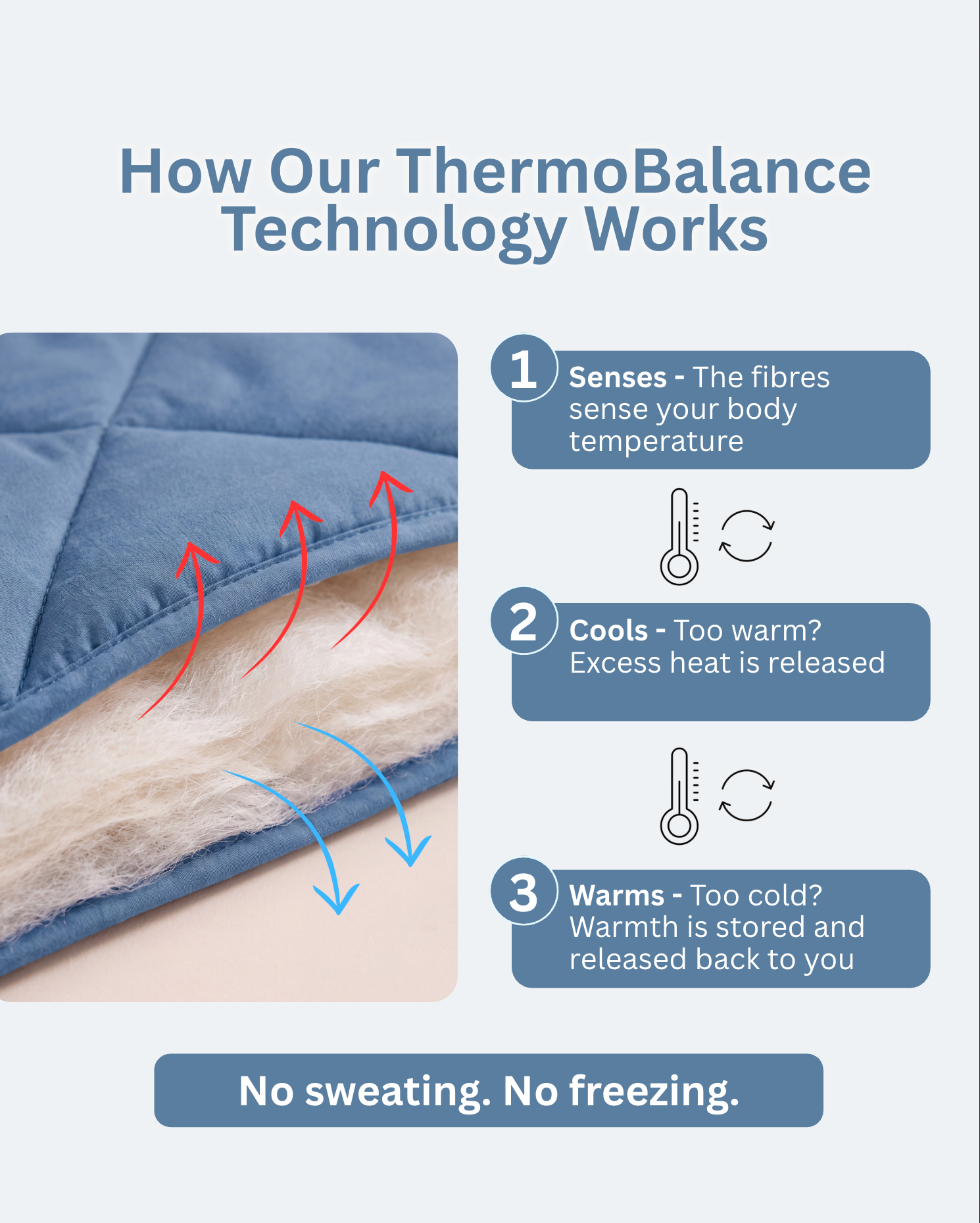 How Our ThermoBalance Technology Works

1 Senses - The fibres sense your body temperature

2 Cools - Too warm? Excess heat is released

3 Warms - Too cold? Warmth is stored and released back to you

No sweating. No freezing.